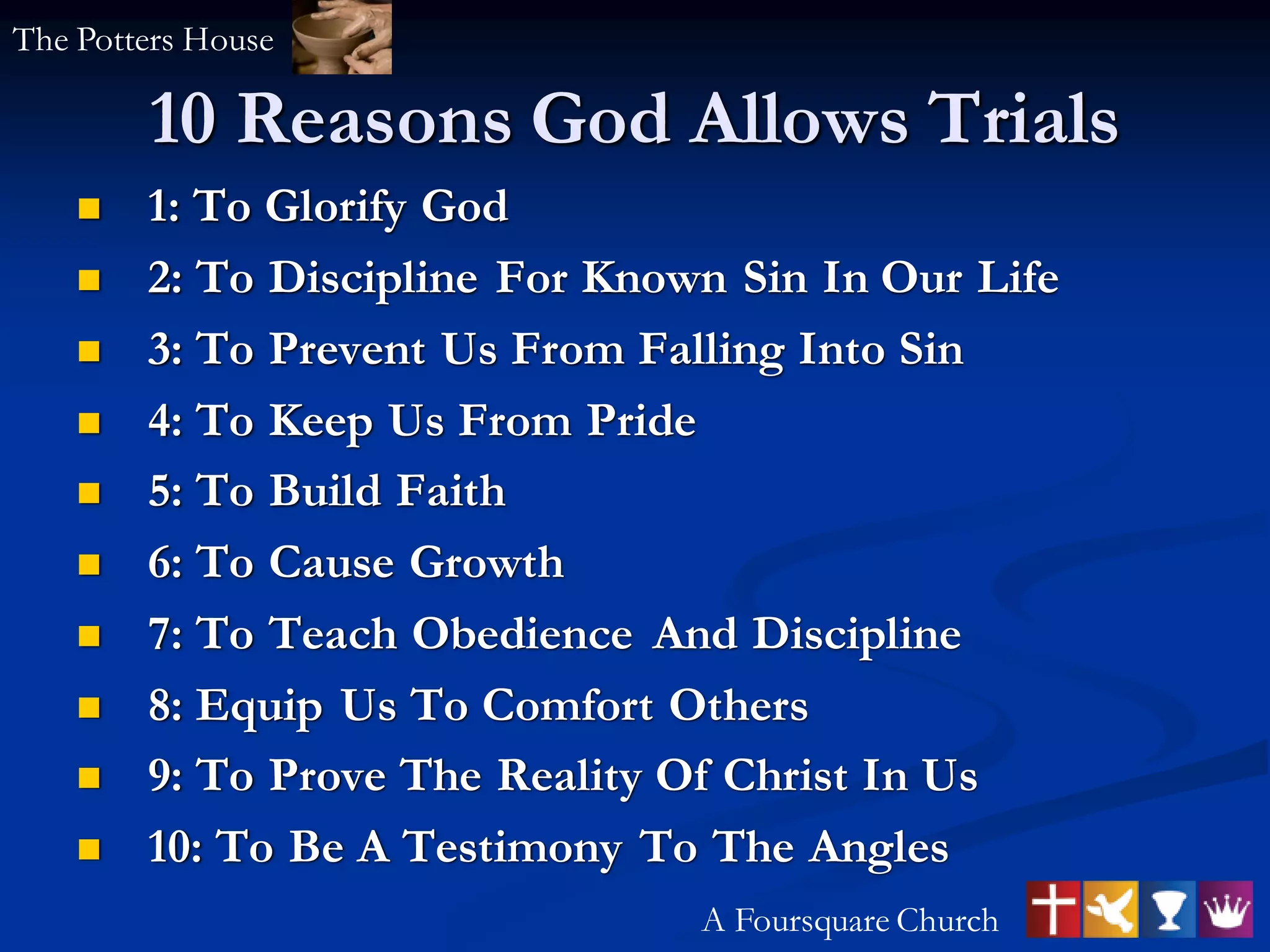 The Potters House

10 Reasons God Allows Trials

- 1: To Glorify God
- 2: To Discipline For Known Sin In Our Life
- 3: To Prevent Us From Falling Into Sin
- 4: To Keep Us From Pride
- 5: To Build Faith
- 6: To Cause Growth
- 7: To Teach Obedience And Discipline
- 8: Equip Us To Comfort Others
- 9: To Prove The Reality Of Christ In Us
- 10: To Be A Testimony To The Angles

A Foursquare Church